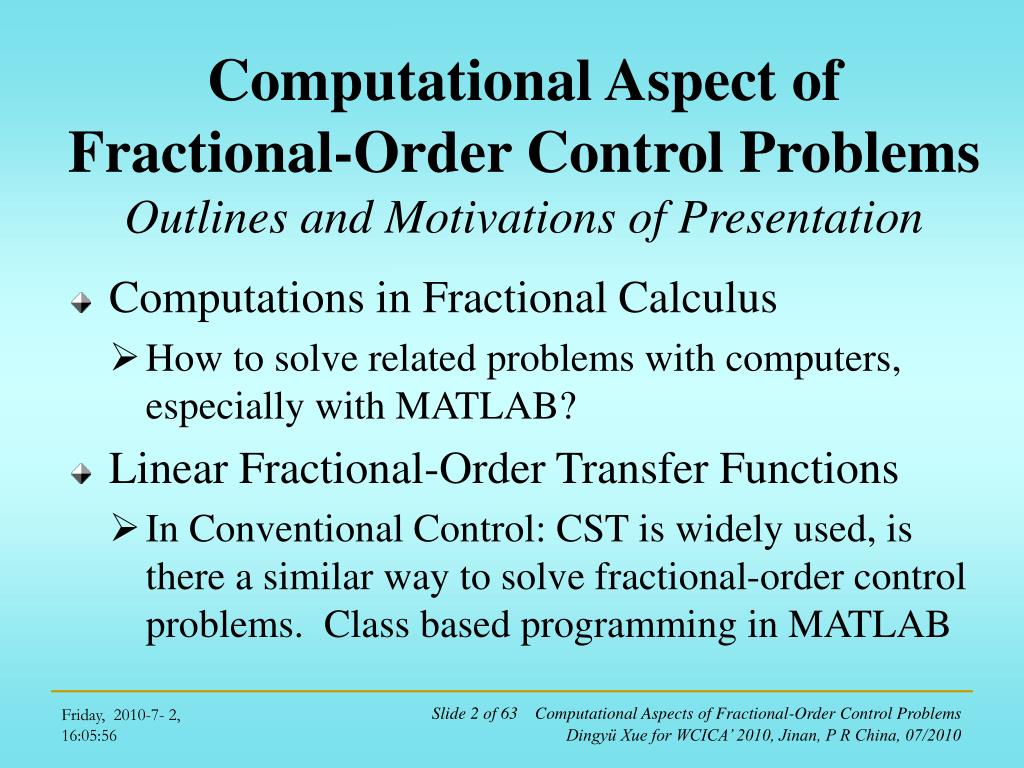 Computational Aspect of Fractional-Order Control Problems

Outlines and Motivations of Presentation

Computations in Fractional Calculus

How to solve related problems with computers, especially with MATLAB?

Linear Fractional-Order Transfer Functions

In Conventional Control: CST is widely used, is there a similar way to solve fractional-order control problems. Class based programming in MATLAB

Friday, 2010-7- 2, 16:05:56

Slide 2 of 63 Computational Aspects of Fractional-Order Control Problems
Dingyü Xue for WCICA' 2010, Jinan, P R China, 07/2010